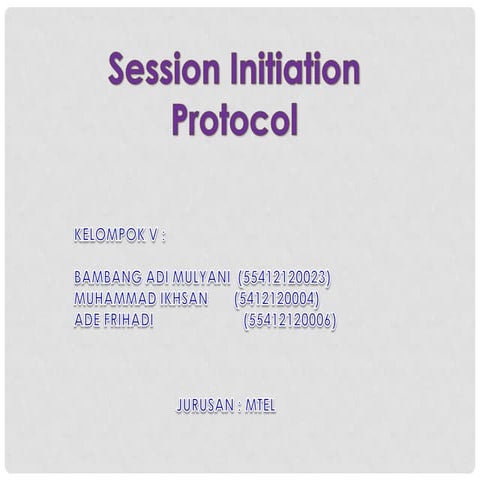 Session Initiation Protocol

KELOMPOK V :

BAMBANG ADI MULYANI (55412120023)
MUHAMMAD IKHSAN (5412120004)
ADE FRIHADI (55412120006)

JURUSAN : MTEL